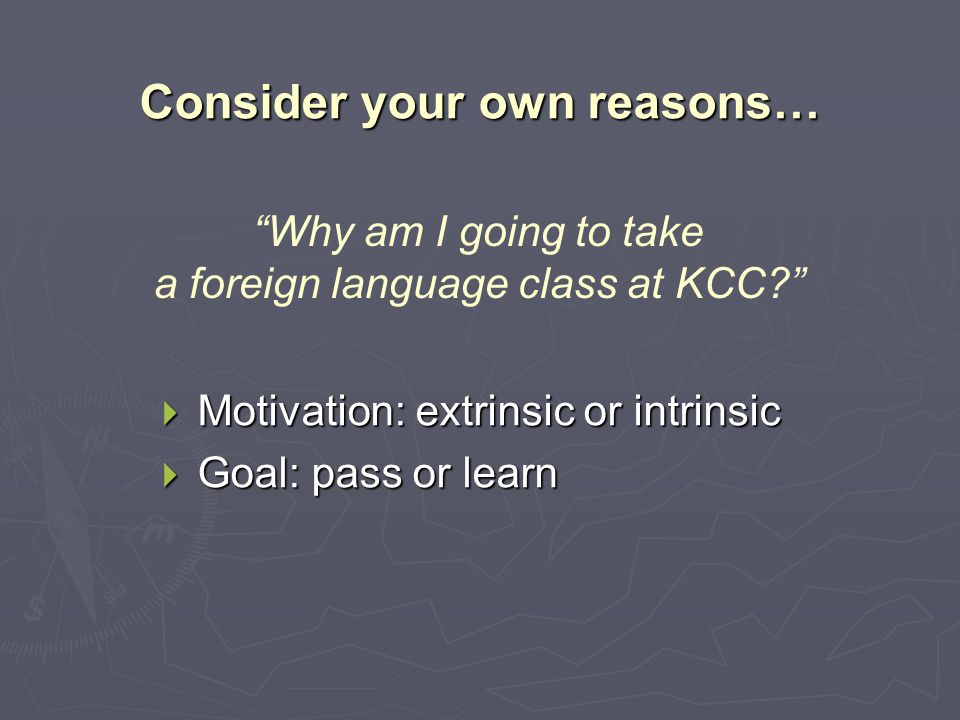 Consider your own reasons…

“Why am I going to take a foreign language class at KCC?”

Motivation: extrinsic or intrinsic
Goal: pass or learn